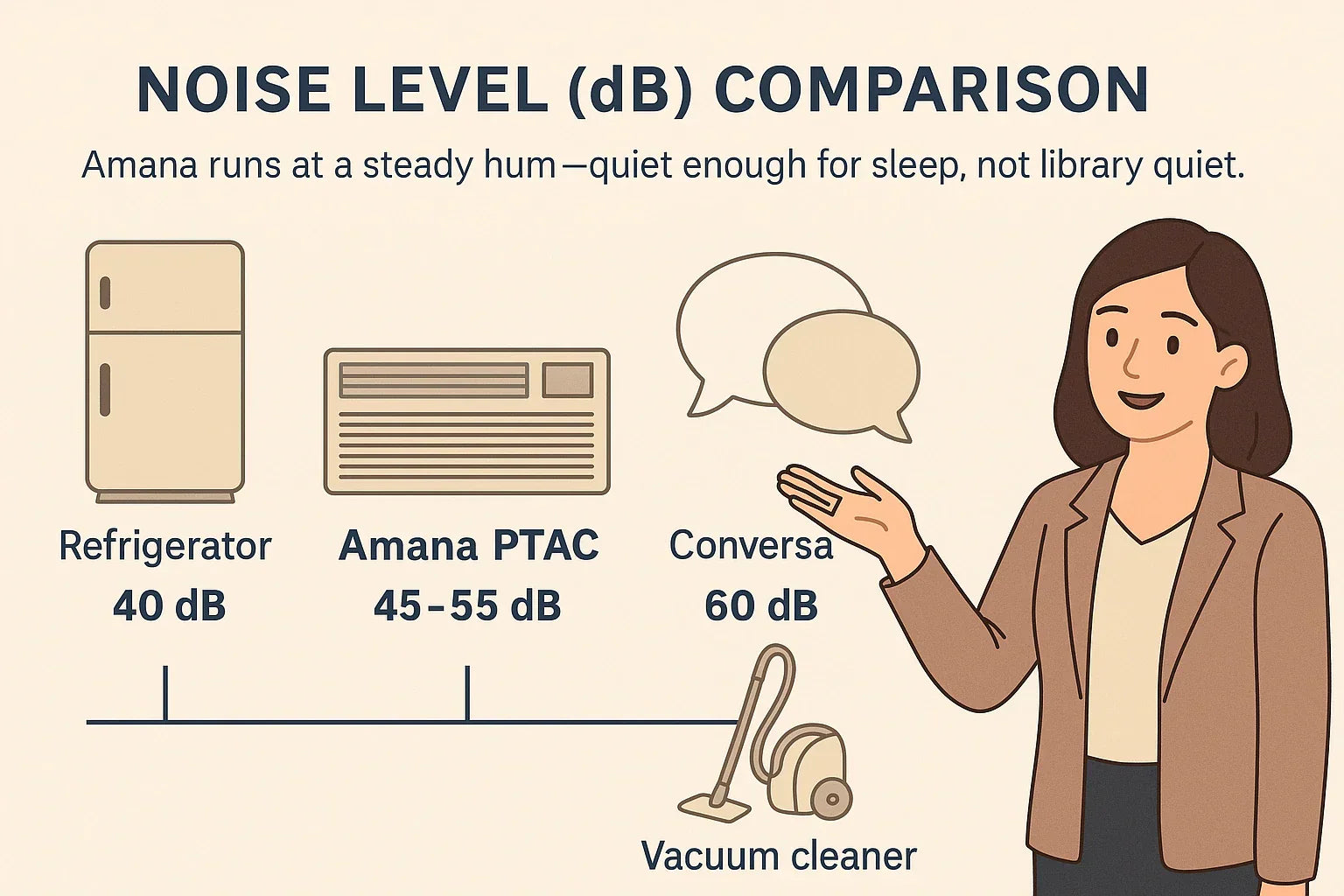 NOISE LEVEL (dB) COMPARISON

Amana runs at a steady hum—quiet enough for sleep, not library quiet.

Refrigerator
40 dB

Amana PTAC
45–55 dB

Conversa
60 dB

Vacuum cleaner